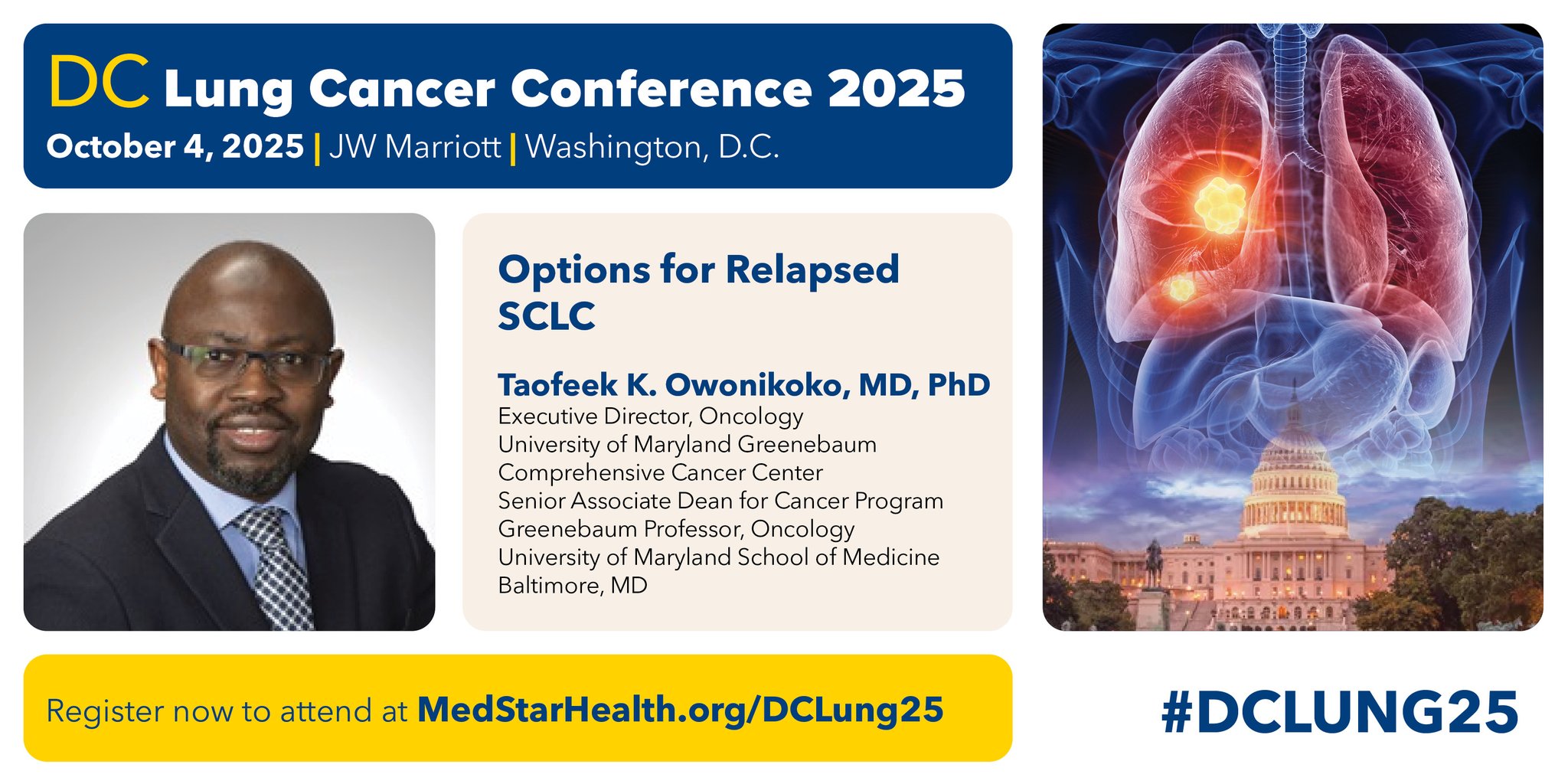 DC Lung Cancer Conference 2025
October 4, 2025 | JW Marriott | Washington, D.C.

Options for Relapsed SCLC

Taofeek K. Owonikoko, MD, PhD
Executive Director, Oncology
University of Maryland Greenebaum Comprehensive Cancer Center
Senior Associate Dean for Cancer Program
Greenebaum Professor, Oncology
University of Maryland School of Medicine
Baltimore, MD

Register now to attend at MedStarHealth.org/DCLung25

#DCLUNG25